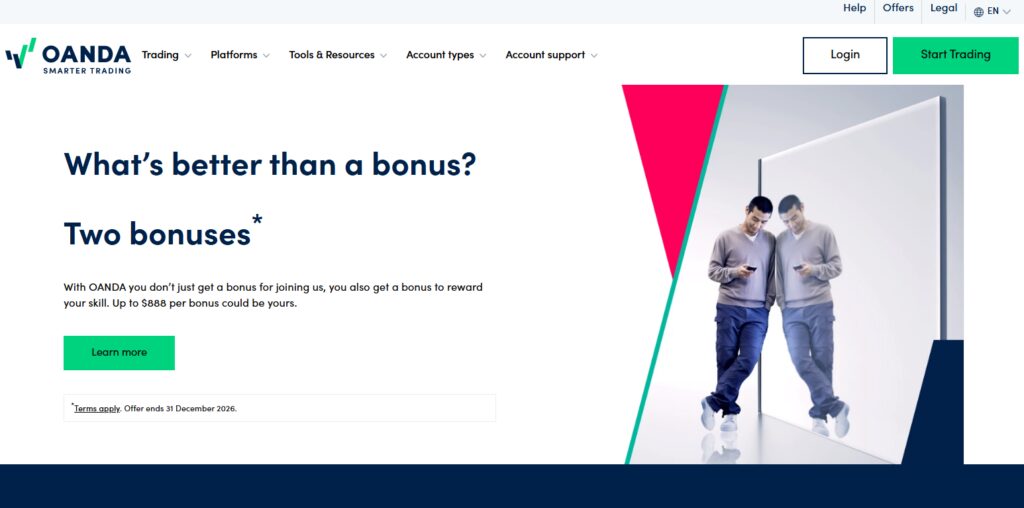 Help Offers Legal EN

OANDA
SMARTER TRADING

Trading Platforms Tools & Resources Account types Account support

Login Start Trading

What's better than a bonus?

Two bonuses*

With OANDA you don't just get a bonus for joining us, you also get a bonus to reward your skill. Up to $888 per bonus could be yours.

Learn more

*Terms apply. Offer ends 31 December 2026.